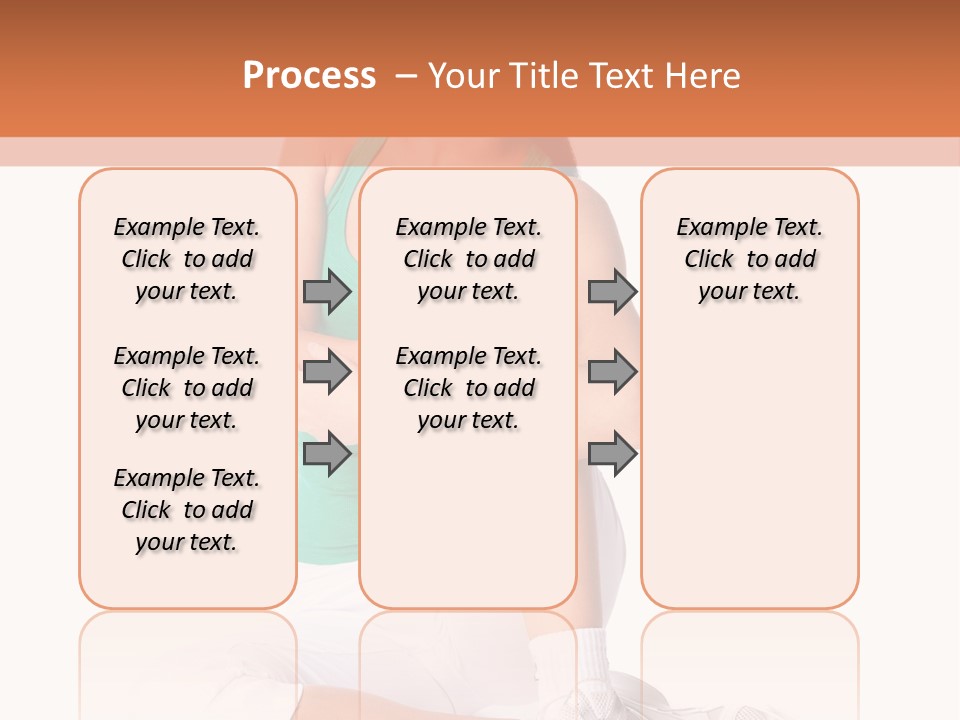 Process – Your Title Text Here

Example Text. Click to add your text.

Example Text. Click to add your text.

Example Text. Click to add your text.

Example Text. Click to add your text.

Example Text. Click to add your text.

Example Text. Click to add your text.